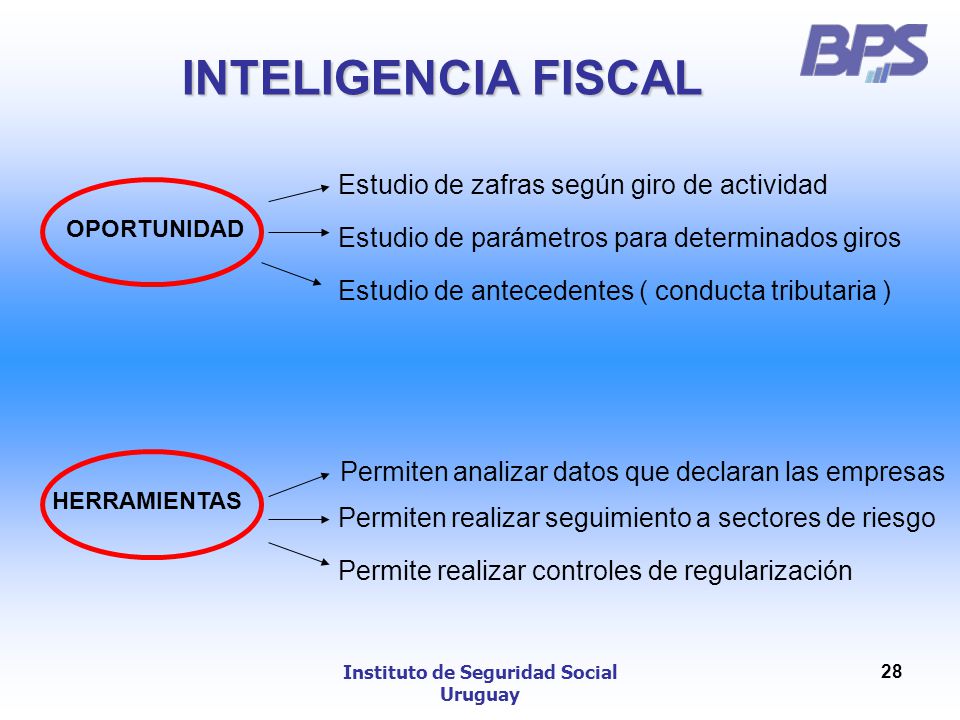 INTELIGENCIA FISCAL

BPS

OPORTUNIDAD

Estudio de zafras según giro de actividad

Estudio de parámetros para determinados giros

Estudio de antecedentes ( conducta tributaria )

HERRAMIENTAS

Permiten analizar datos que declaran las empresas

Permiten realizar seguimiento a sectores de riesgo

Permite realizar controles de regularización

Instituto de Seguridad Social
Uruguay

28